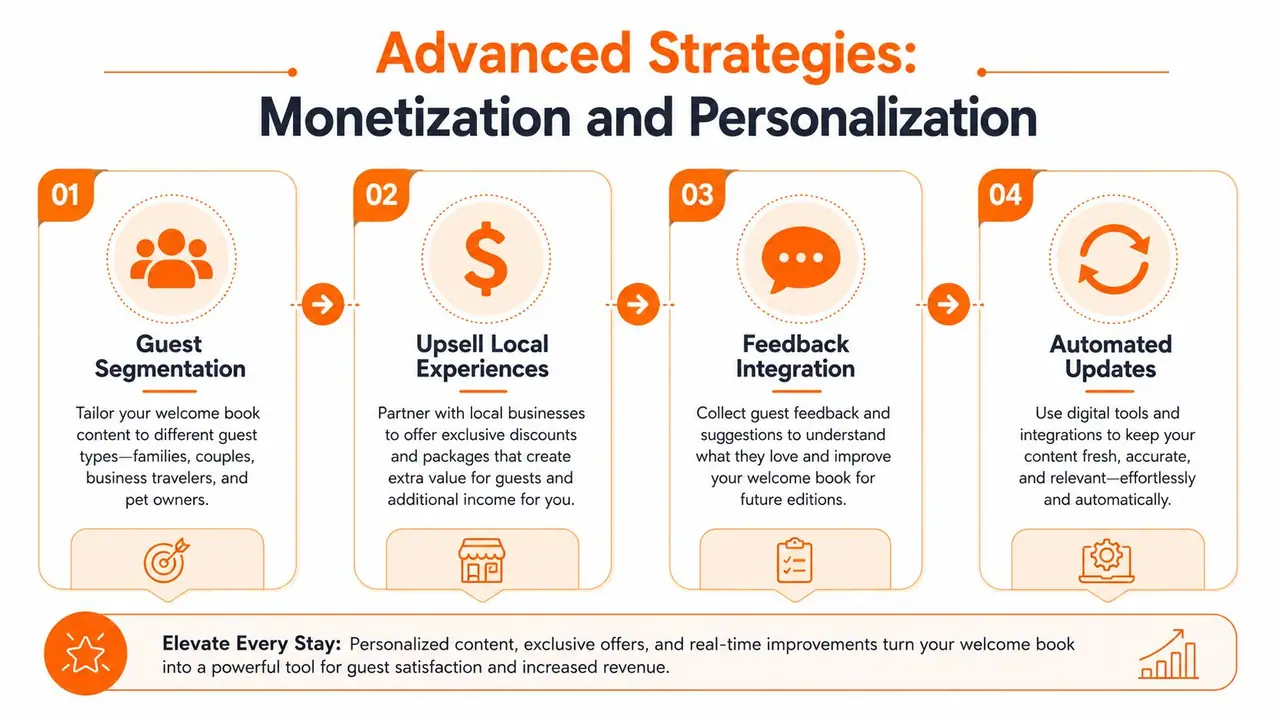 Advanced Strategies:
Monetization and Personalization

01

Guest Segmentation

Tailor your welcome book content to different guest types—families, couples, business travelers, and pet owners.

02

Upsell Local Experiences

Partner with local businesses to offer exclusive discounts and packages that create extra value for guests and additional income for you.

03

Feedback Integration

Collect guest feedback and suggestions to understand what they love and improve your welcome book for future editions.

04

Automated Updates

Use digital tools and integrations to keep your content fresh, accurate, and relevant—effortlessly and automatically.

Elevate Every Stay: Personalized content, exclusive offers, and real-time improvements turn your welcome book into a powerful tool for guest satisfaction and increased revenue.